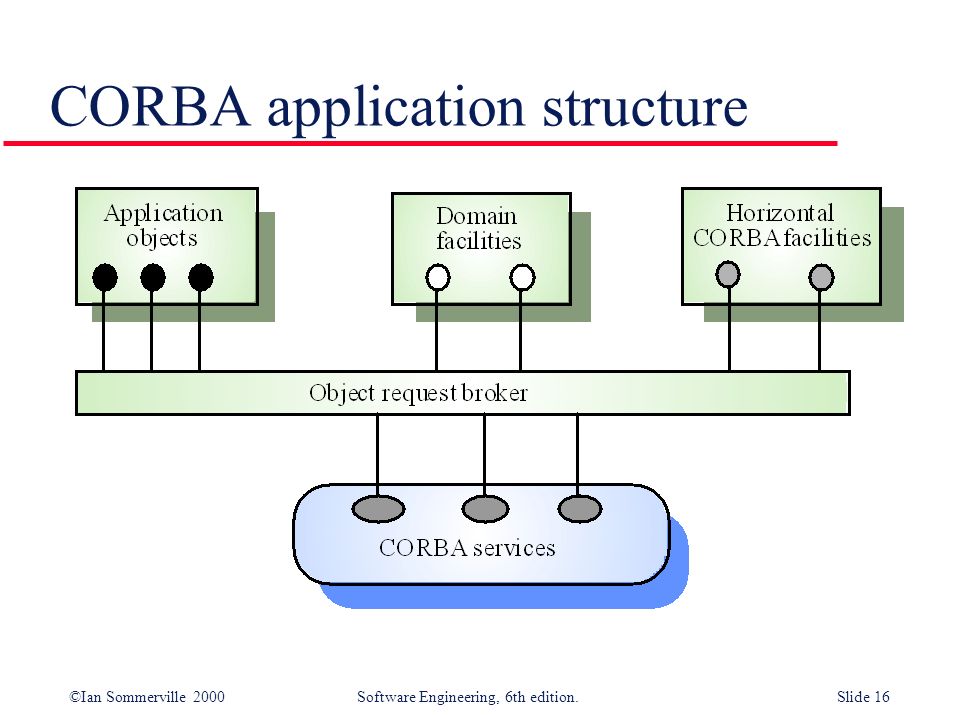 CORBA application structure

Application objects

Domain facilities

Horizontal CORBA facilities

Object request broker

CORBA services

©Ian Sommerville 2000 Software Engineering, 6th edition. Slide 16